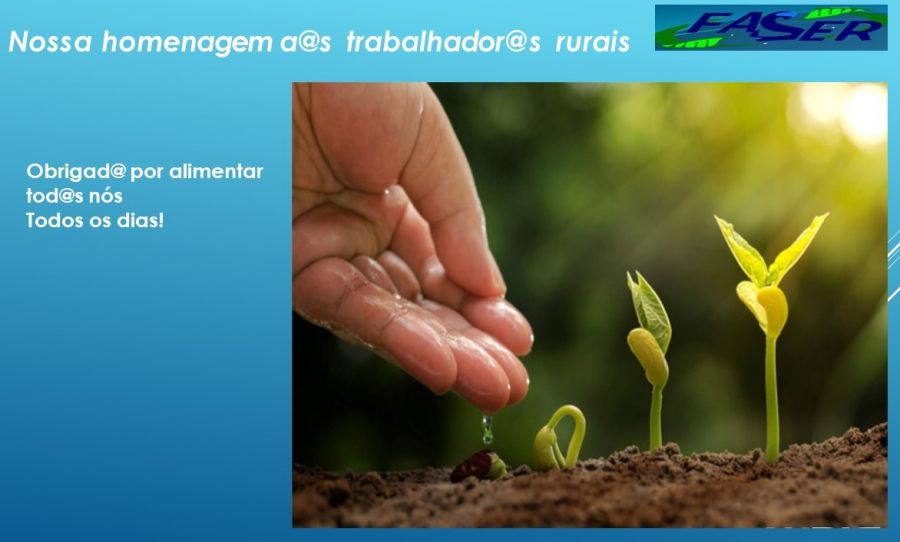 Nossa homenagem a@s trabalhador@s rurais

FASER

Obrigad@ por alimentar tod@s nós
Todos os dias!